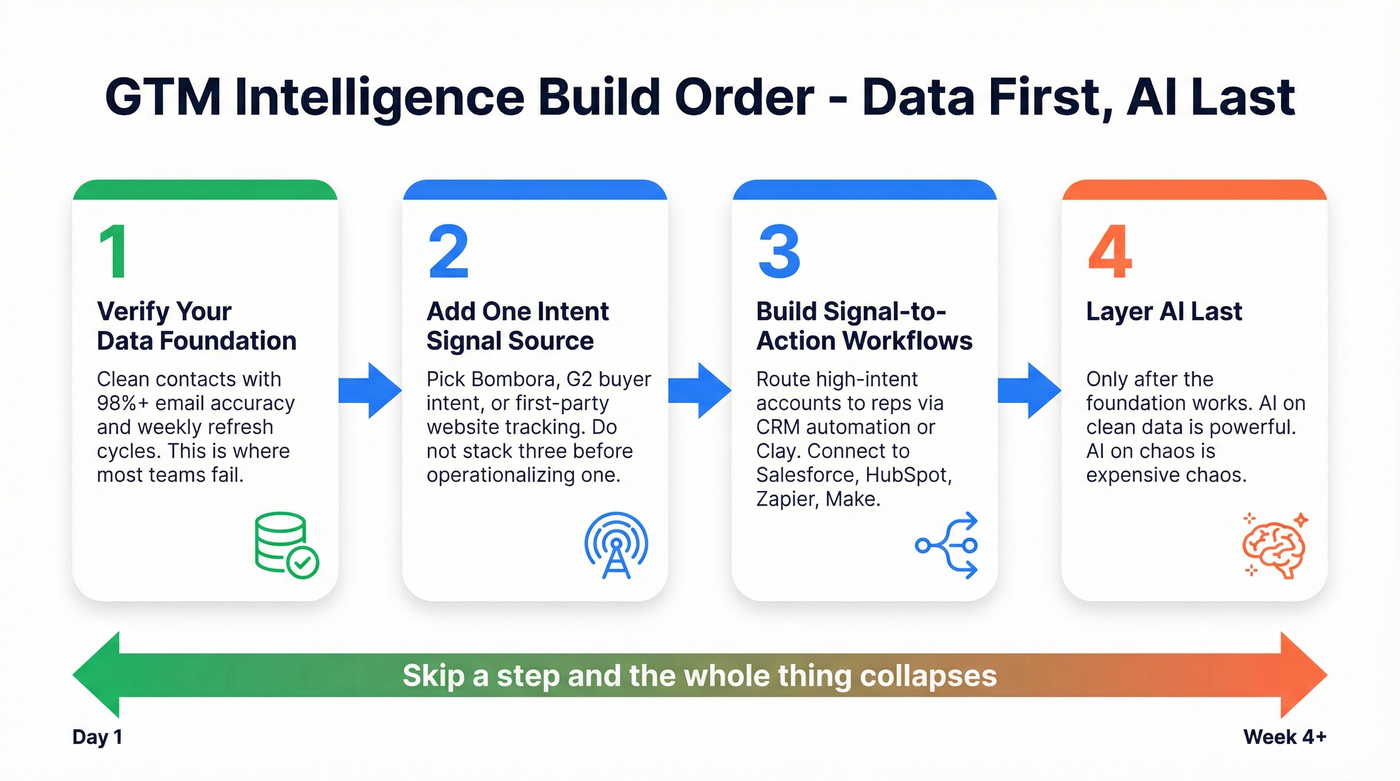 GTM Intelligence Build Order - Data First, AI Last

1
Verify Your Data Foundation
Clean contacts with 98%+ email accuracy and weekly refresh cycles. This is where most teams fail.

2
Add One Intent Signal Source
Pick Bombora, G2 buyer intent, or first-party website tracking. Do not stack three before operationalizing one.

3
Build Signal-to-Action Workflows
Route high-intent accounts to reps via CRM automation or Clay. Connect to Salesforce, HubSpot, Zapier, Make.

4
Layer AI Last
Only after the foundation works. AI on clean data is powerful. AI on chaos is expensive chaos.

Skip a step and the whole thing collapses

Day 1

Week 4+